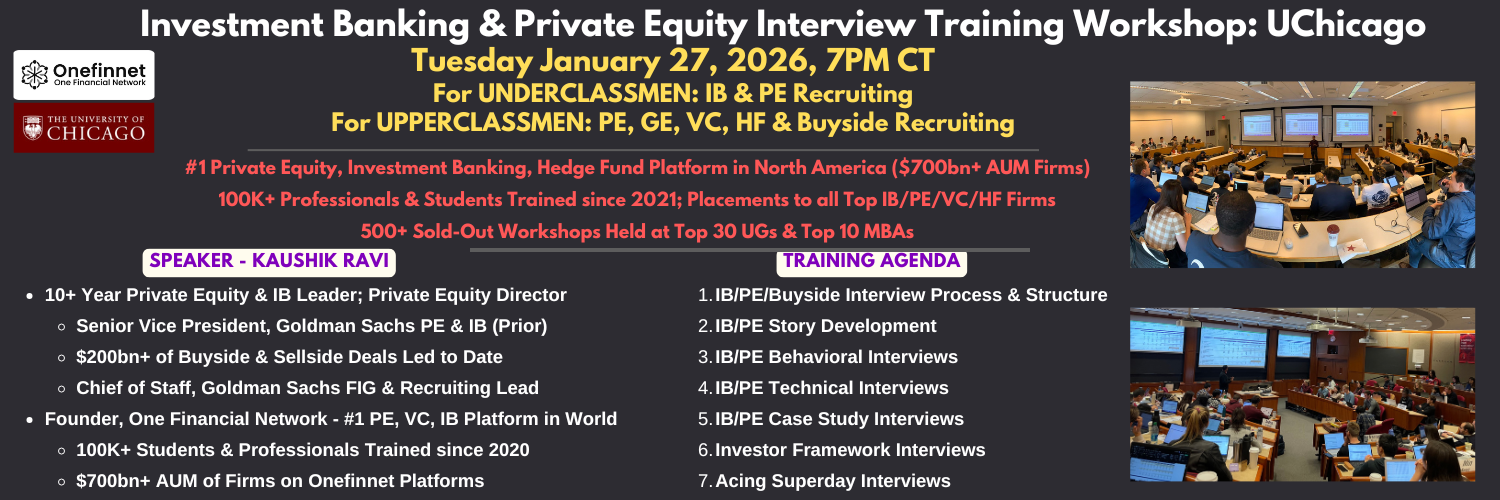 Investment Banking & Private Equity Interview Training Workshop: UChicago

Onefinnet
One Financial Network

THE UNIVERSITY OF CHICAGO

Tuesday January 27, 2026, 7PM CT
For UNDERCLASSMEN: IB & PE Recruiting
For UPPERCLASSMEN: PE, GE, VC, HF & Buyside Recruiting

#1 Private Equity, Investment Banking, Hedge Fund Platform in North America ($700bn+ AUM Firms)
100K+ Professionals & Students Trained since 2021; Placements to all Top IB/PE/VC/HF Firms
500+ Sold-Out Workshops Held at Top 30 UGs & Top 10 MBAs

SPEAKER - KAUSHIK RAVI

- 10+ Year Private Equity & IB Leader; Private Equity Director
  - Senior Vice President, Goldman Sachs PE & IB (Prior)
  - $200bn+ of Buyside & Sellside Deals Led to Date
  - Chief of Staff, Goldman Sachs FIG & Recruiting Lead
- Founder, One Financial Network - #1 PE, VC, IB Platform in World
  - 100K+ Students & Professionals Trained since 2020
  - $700bn+ AUM of Firms on Onefinnet Platforms

TRAINING AGENDA

1. IB/PE/Buyside Interview Process & Structure
2. IB/PE Story Development
3. IB/PE Behavioral Interviews
4. IB/PE Technical Interviews
5. IB/PE Case Study Interviews
6. Investor Framework Interviews
7. Acing Superday Interviews